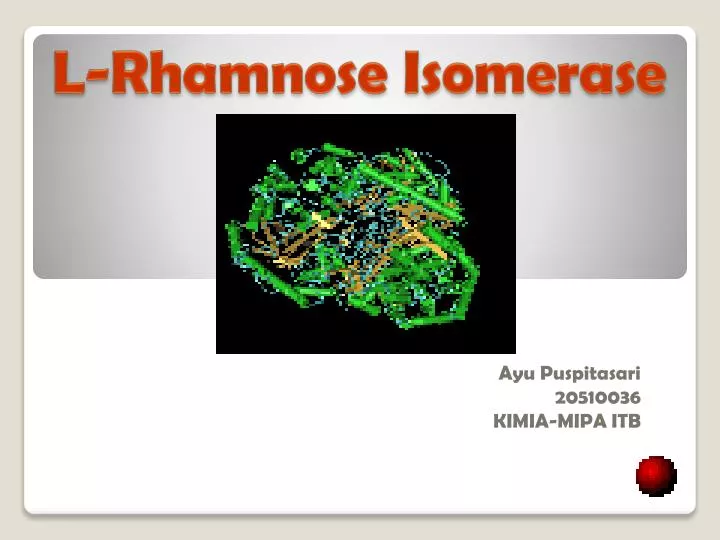 L-Rhamnose Isomerase

Ayu Puspitasari
20510036
KIMIA-MIPA ITB